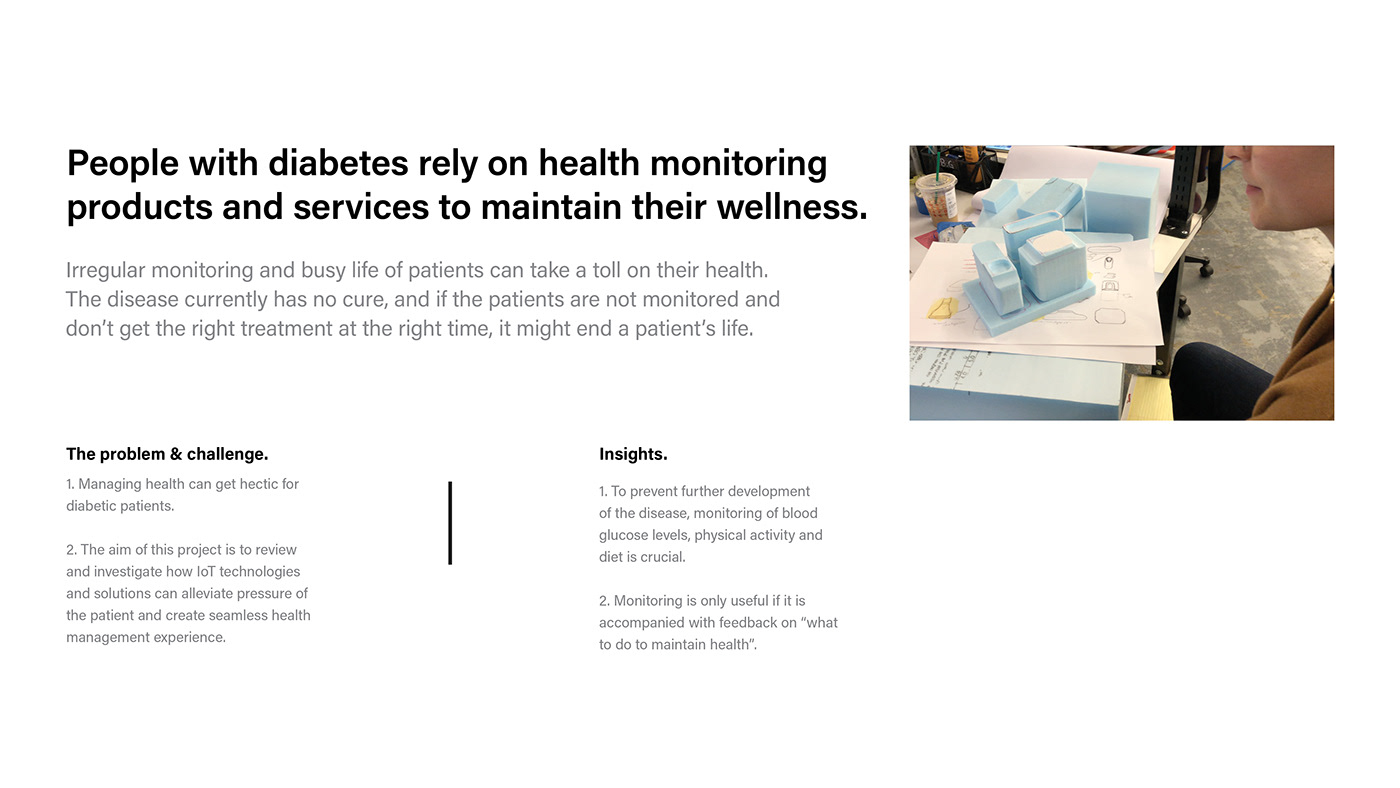 People with diabetes rely on health monitoring products and services to maintain their wellness.

Irregular monitoring and busy life of patients can take a toll on their health. The disease currently has no cure, and if the patients are not monitored and don't get the right treatment at the right time, it might end a patient's life.

The problem & challenge.

1. Managing health can get hectic for diabetic patients.

2. The aim of this project is to review and investigate how IoT technologies and solutions can alleviate pressure of the patient and create seamless health management experience.

Insights.

1. To prevent further development of the disease, monitoring of blood glucose levels, physical activity and diet is crucial.

2. Monitoring is only useful if it is accompanied with feedback on "what to do to maintain health".